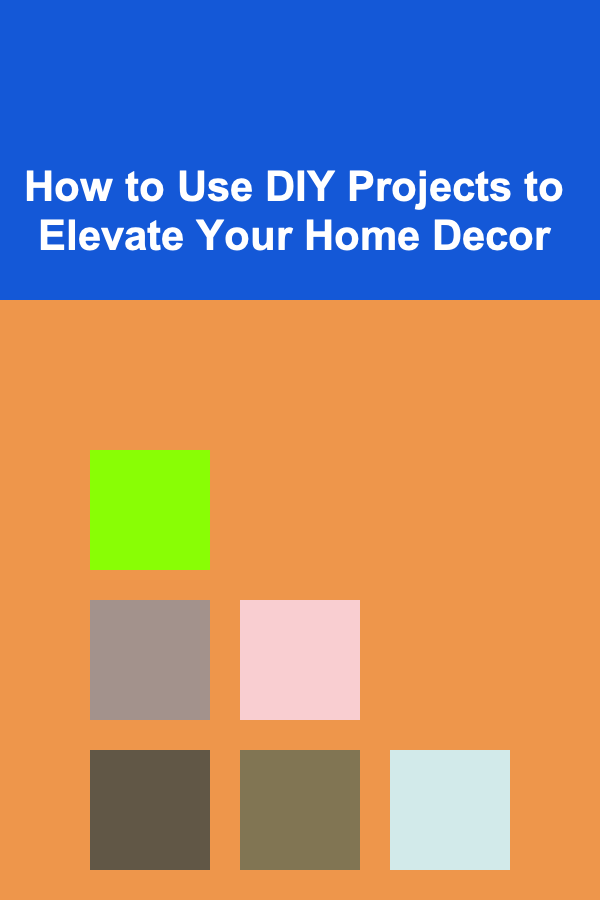 How to Use DIY Projects to Elevate Your Home Decor